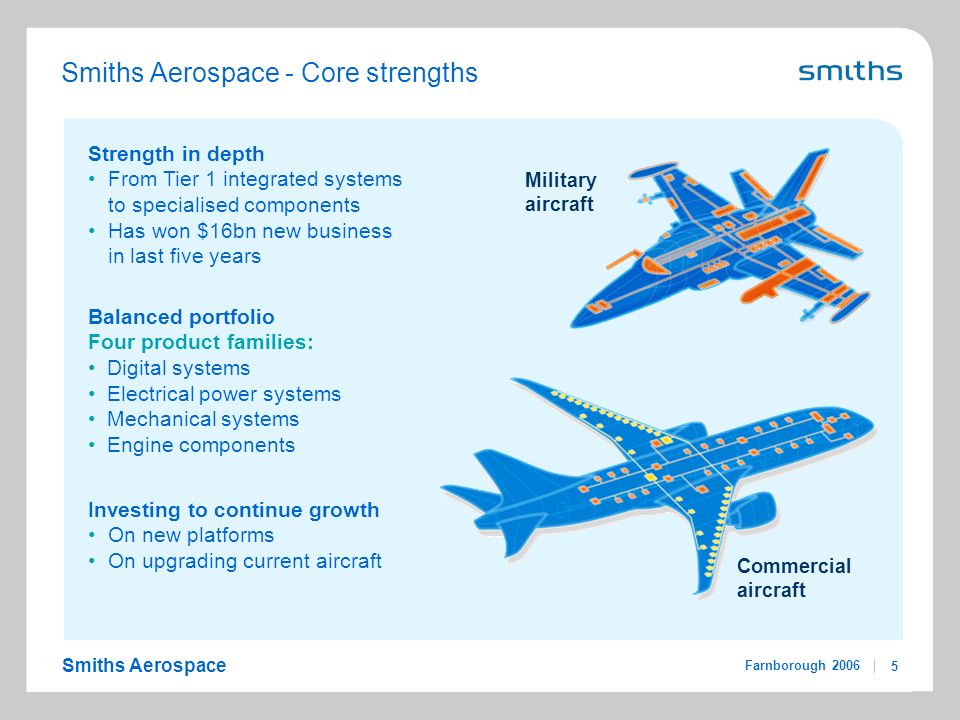 Smiths Aerospace - Core strengths

smiths

Strength in depth
• From Tier 1 integrated systems to specialised components
• Has won \$16bn new business in last five years

Balanced portfolio
Four product families:
• Digital systems
• Electrical power systems
• Mechanical systems
• Engine components

Investing to continue growth
• On new platforms
• On upgrading current aircraft

Military aircraft

Commercial aircraft

Smiths Aerospace

Farnborough 2006 | 5